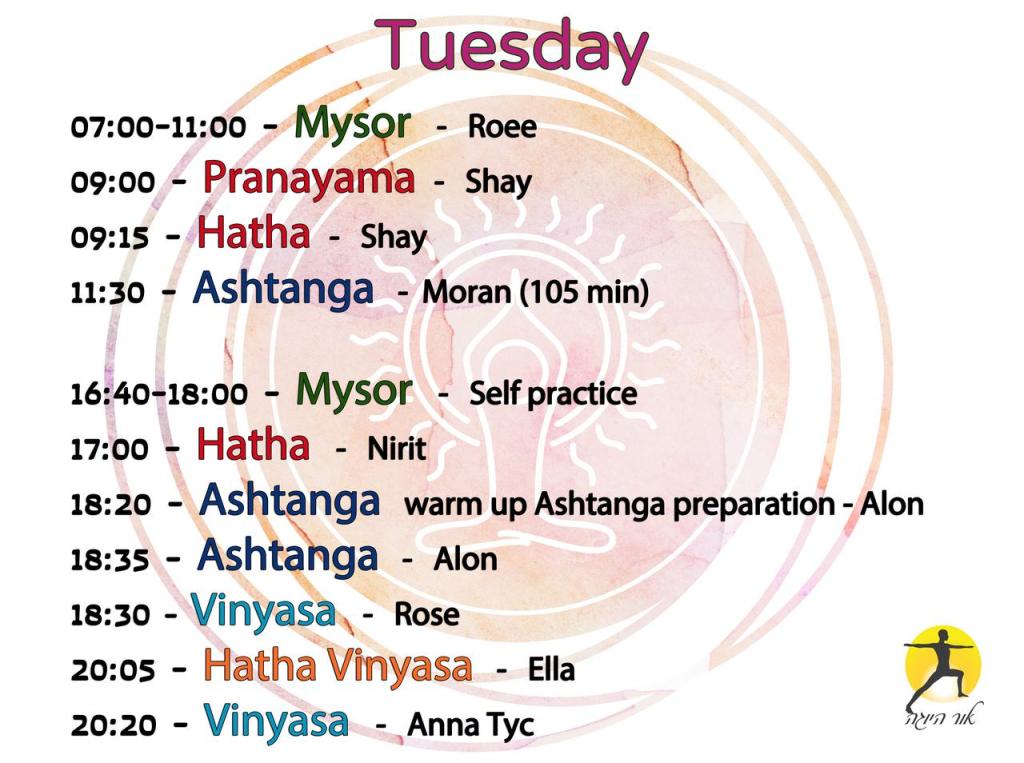 Tuesday

07:00-11:00 - Mysor - Roee
09:00 - Pranayama - Shay
09:15 - Hatha - Shay
11:30 - Ashtanga - Moran (105 min)

16:40-18:00 - Mysor - Self practice
17:00 - Hatha - Nirit
18:20 - Ashtanga warm up Ashtanga preparation - Alon
18:35 - Ashtanga - Alon
18:30 - Vinyasa - Rose
20:05 - Hatha Vinyasa - Ella
20:20 - Vinyasa - Anna Tyc

אור היוגה